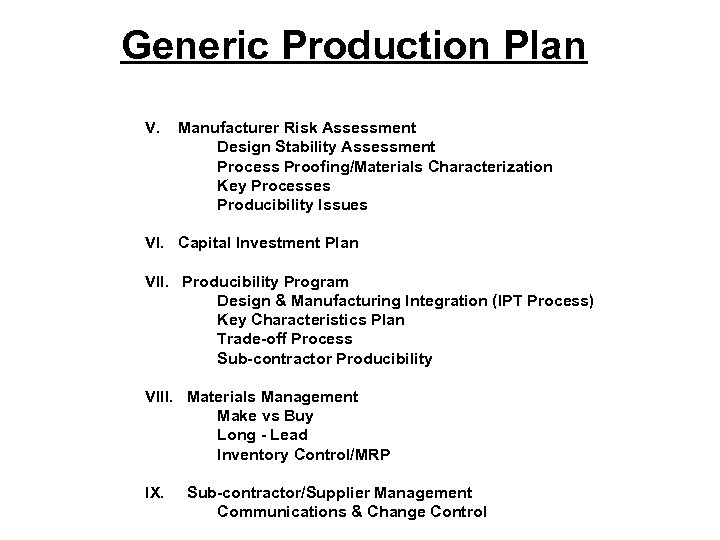 Generic Production Plan

V. Manufacturer Risk Assessment
Design Stability Assessment
Process Proofing/Materials Characterization
Key Processes
Producibility Issues

VI. Capital Investment Plan

VII. Producibility Program
Design & Manufacturing Integration (IPT Process)
Key Characteristics Plan
Trade-off Process
Sub-contractor Producibility

VIII. Materials Management
Make vs Buy
Long - Lead
Inventory Control/MRP

IX. Sub-contractor/Supplier Management
Communications & Change Control